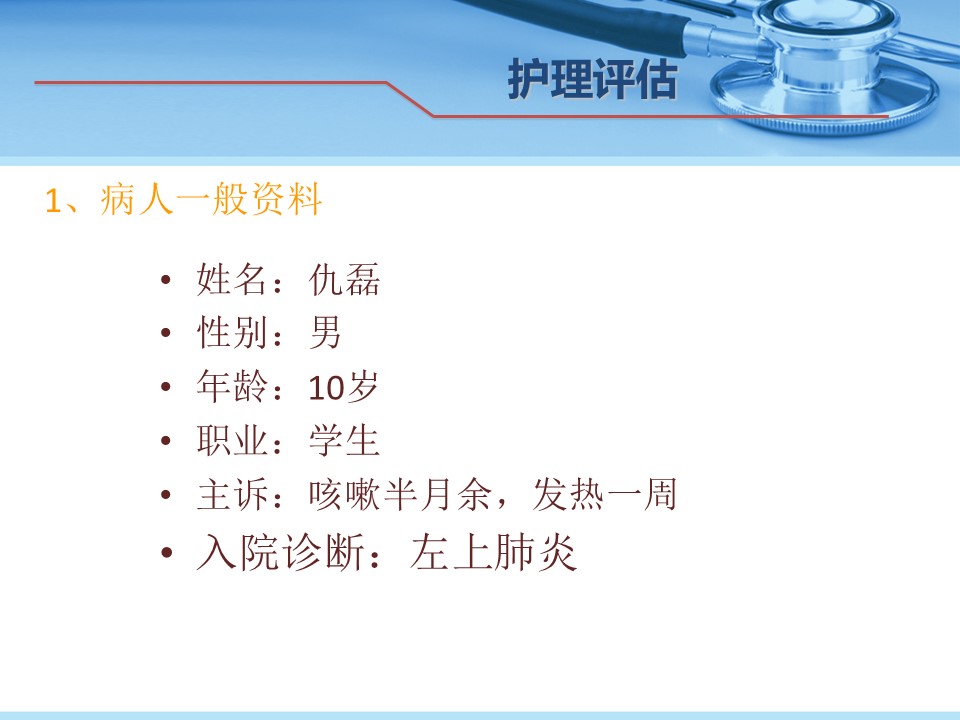 护理评估

1、病人一般资料

• 姓名：仇磊
• 性别：男
• 年龄：10岁
• 职业：学生
• 主诉：咳嗽半月余，发热一周
• 入院诊断：左上肺炎